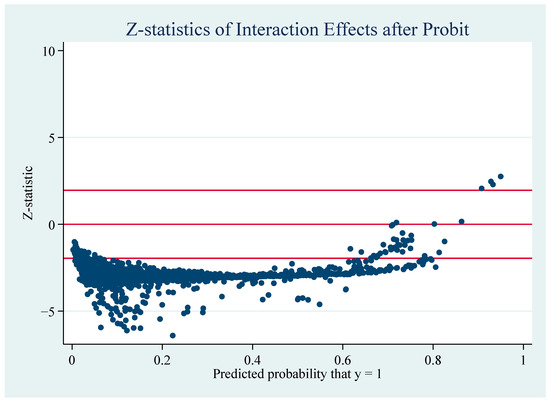 Z-statistics of Interaction Effects after Probit

Z-statistic

10

5

0

−5

0

0.2

0.4

0.6

0.8

1

Predicted probability that y = 1